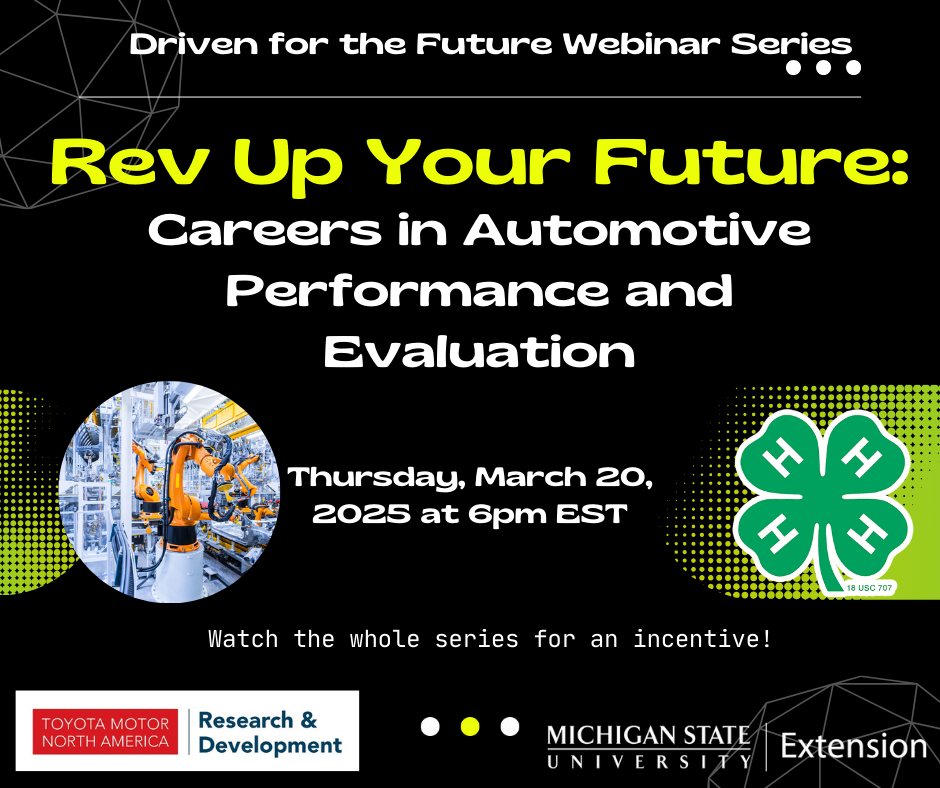 Driven for the Future Webinar Series

Rev Up Your Future:
Careers in Automotive Performance and Evaluation

Thursday, March 20, 2025 at 6pm EST

H H H H

18 USC 707

Watch the whole series for an incentive!

TOYOTA MOTOR NORTH AMERICA | Research & Development

MICHIGAN STATE UNIVERSITY | Extension